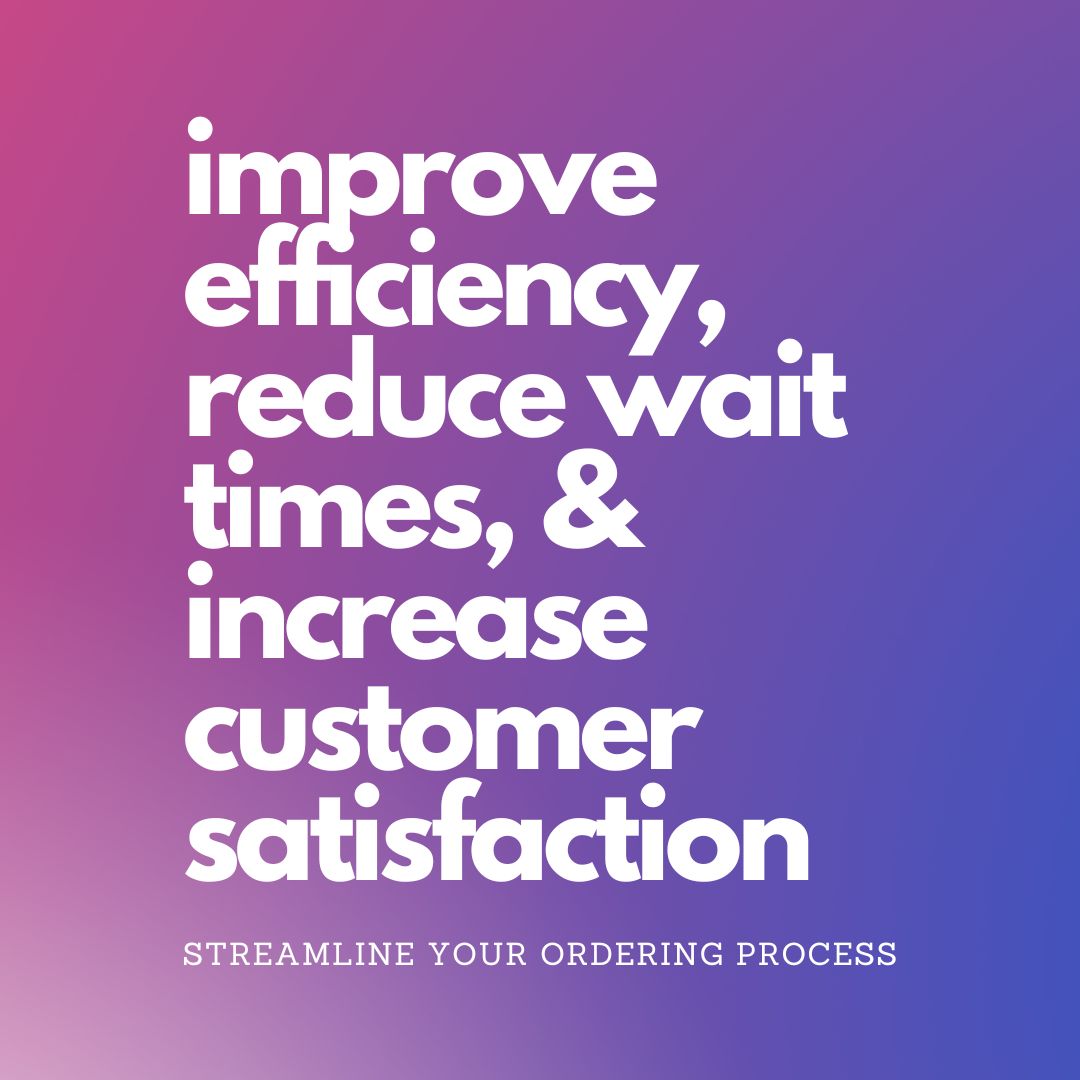 improve efficiency, reduce wait times, & increase customer satisfaction

STREAMLINE YOUR ORDERING PROCESS